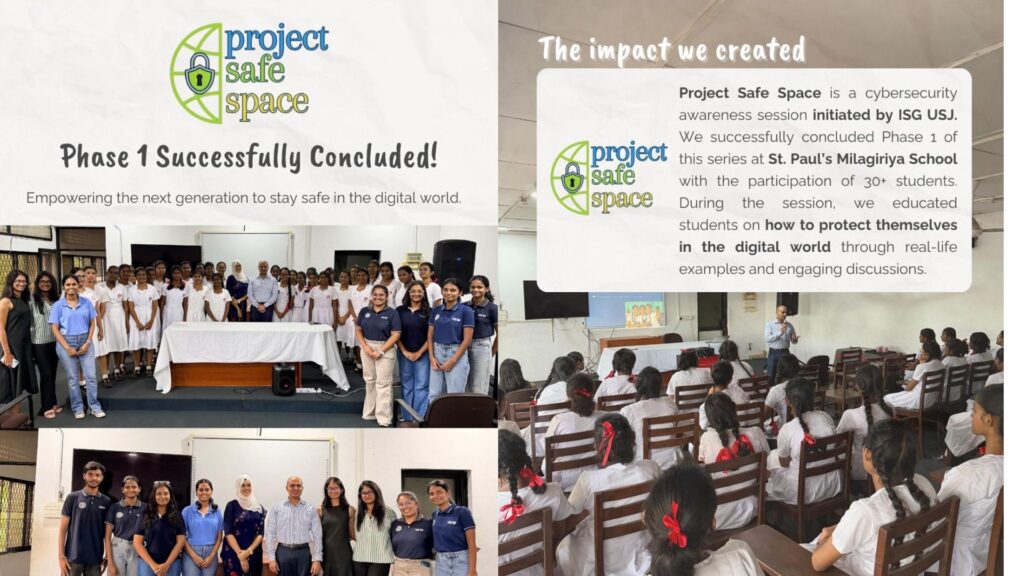 project
safe
space

Phase 1 Successfully Concluded!

Empowering the next generation to stay safe in the digital world.

The impact we created

project
safe
space

Project Safe Space is a cybersecurity awareness session initiated by ISG USJ. We successfully concluded Phase 1 of this series at St. Paul's Milagiriya School with the participation of 30+ students. During the session, we educated students on how to protect themselves in the digital world through real-life examples and engaging discussions.